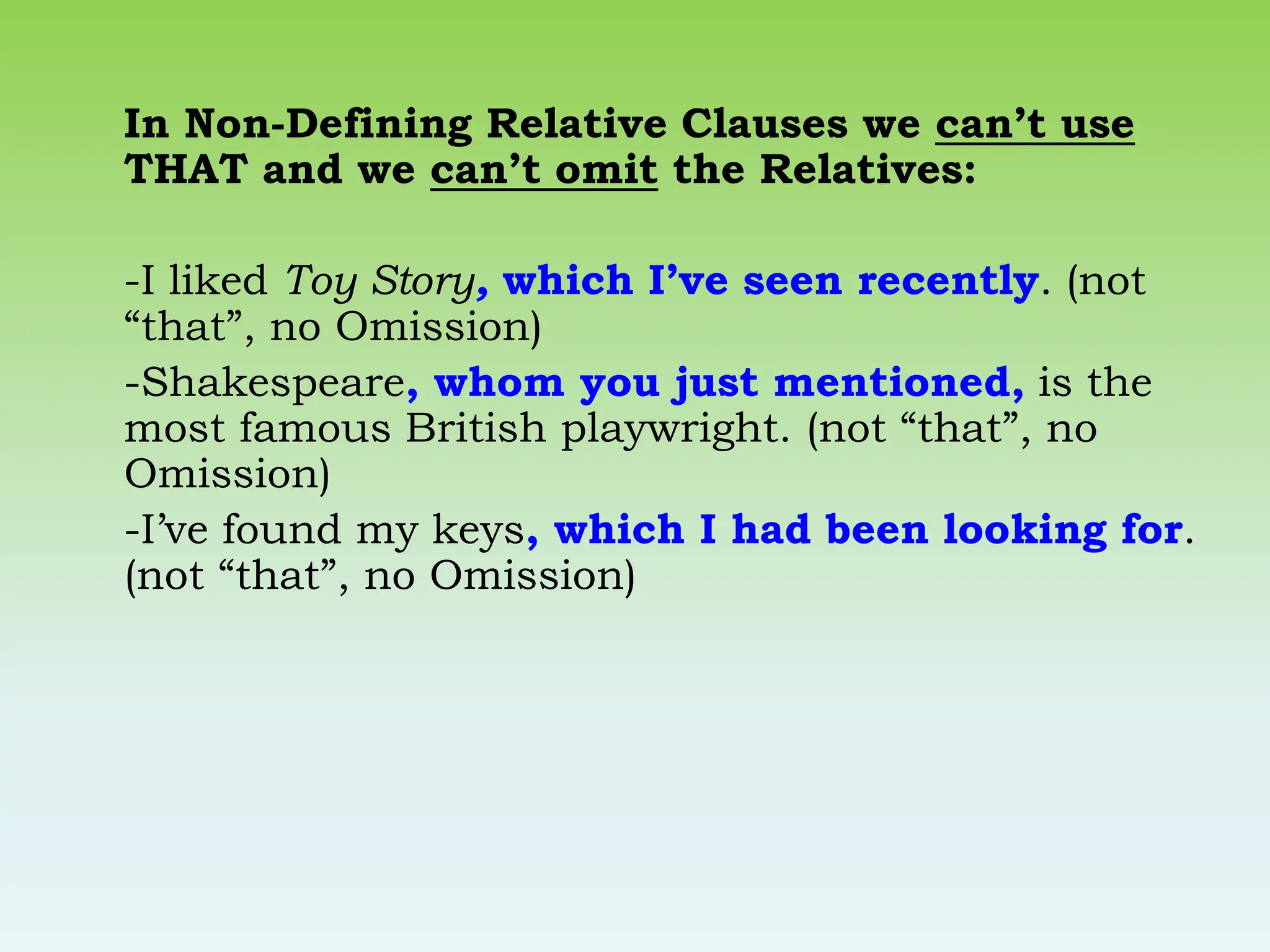 In Non-Defining Relative Clauses we can’t use THAT and we can’t omit the Relatives:

-I liked Toy Story, which I’ve seen recently. (not “that”, no Omission)

-Shakespeare, whom you just mentioned, is the most famous British playwright. (not “that”, no Omission)

-I’ve found my keys, which I had been looking for. (not “that”, no Omission)